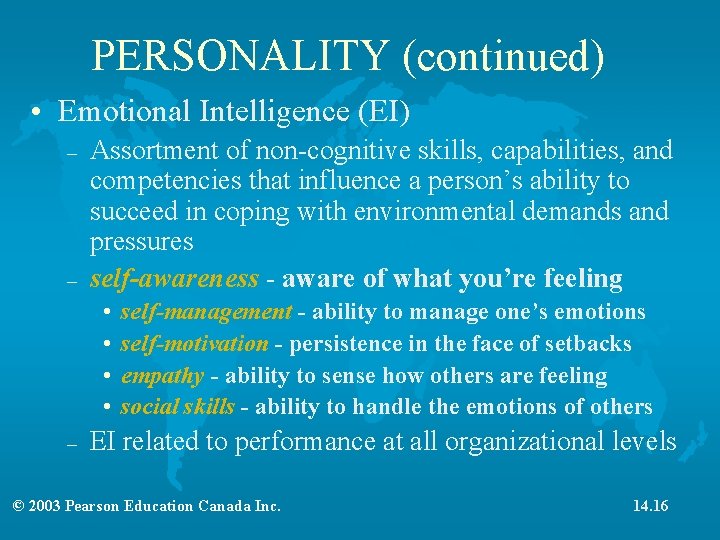 PERSONALITY (continued)

• Emotional Intelligence (EI)

– Assortment of non-cognitive skills, capabilities, and competencies that influence a person's ability to succeed in coping with environmental demands and pressures

– self-awareness - aware of what you're feeling

• self-management - ability to manage one's emotions

• self-motivation - persistence in the face of setbacks

• empathy - ability to sense how others are feeling

• social skills - ability to handle the emotions of others

– EI related to performance at all organizational levels

© 2003 Pearson Education Canada Inc.

14.16